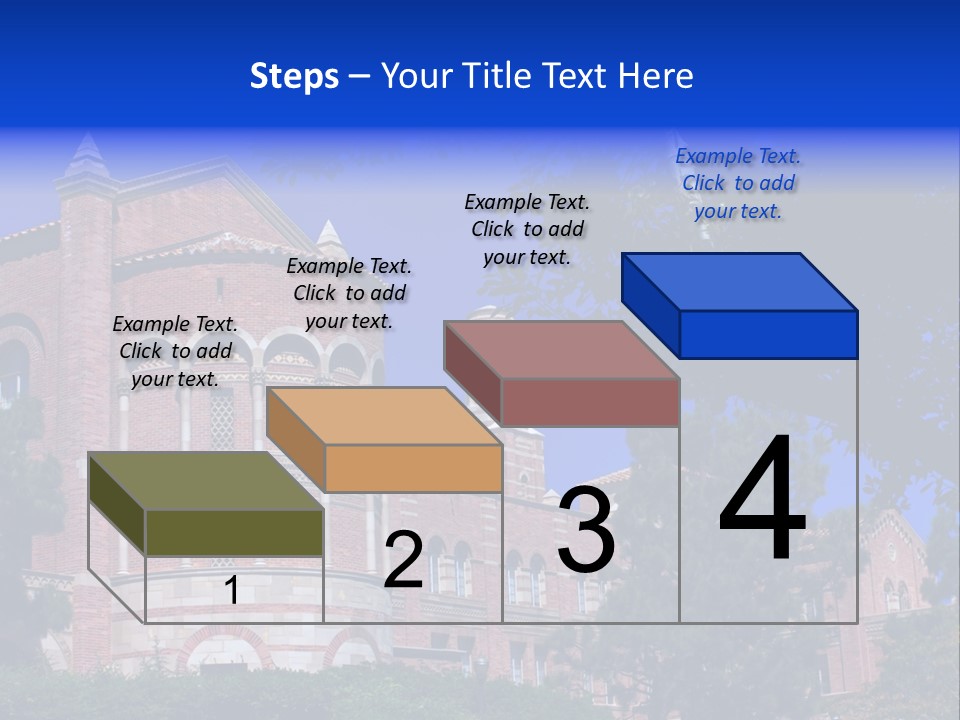 Steps – Your Title Text Here

Example Text. Click to add your text.

Example Text. Click to add your text.

Example Text. Click to add your text.

Example Text. Click to add your text.

1

2

3

4